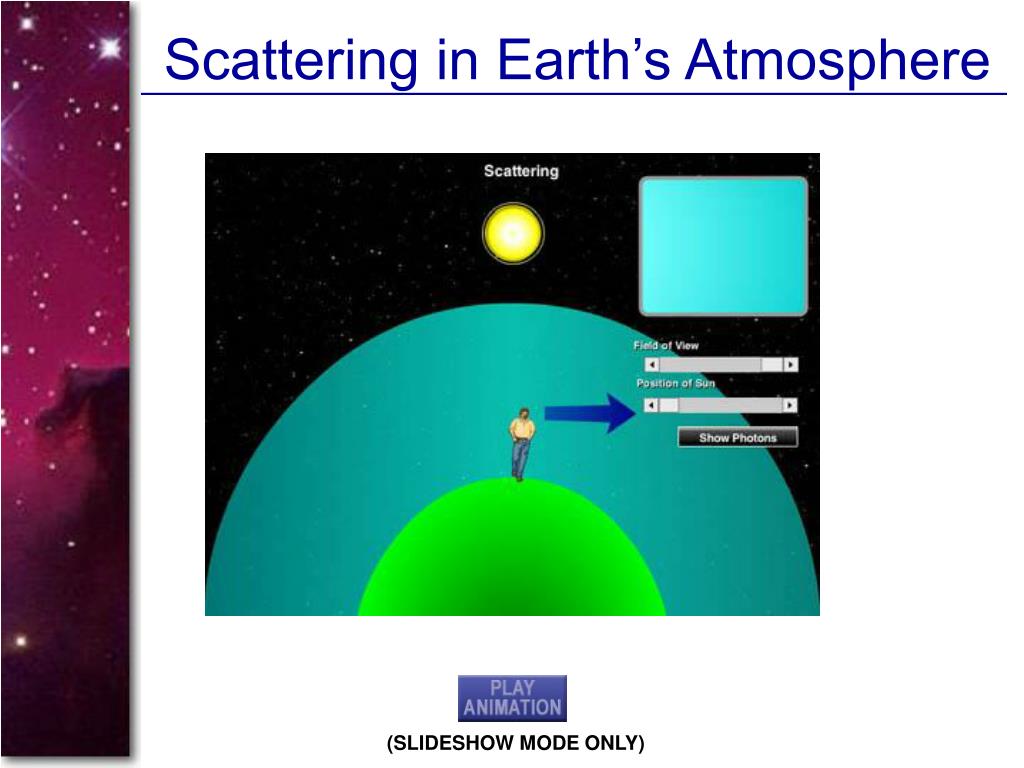 Scattering in Earth's Atmosphere

Scattering

Field of View

Position of Sun

Show Photons

PLAY ANIMATION

(SLIDESHOW MODE ONLY)